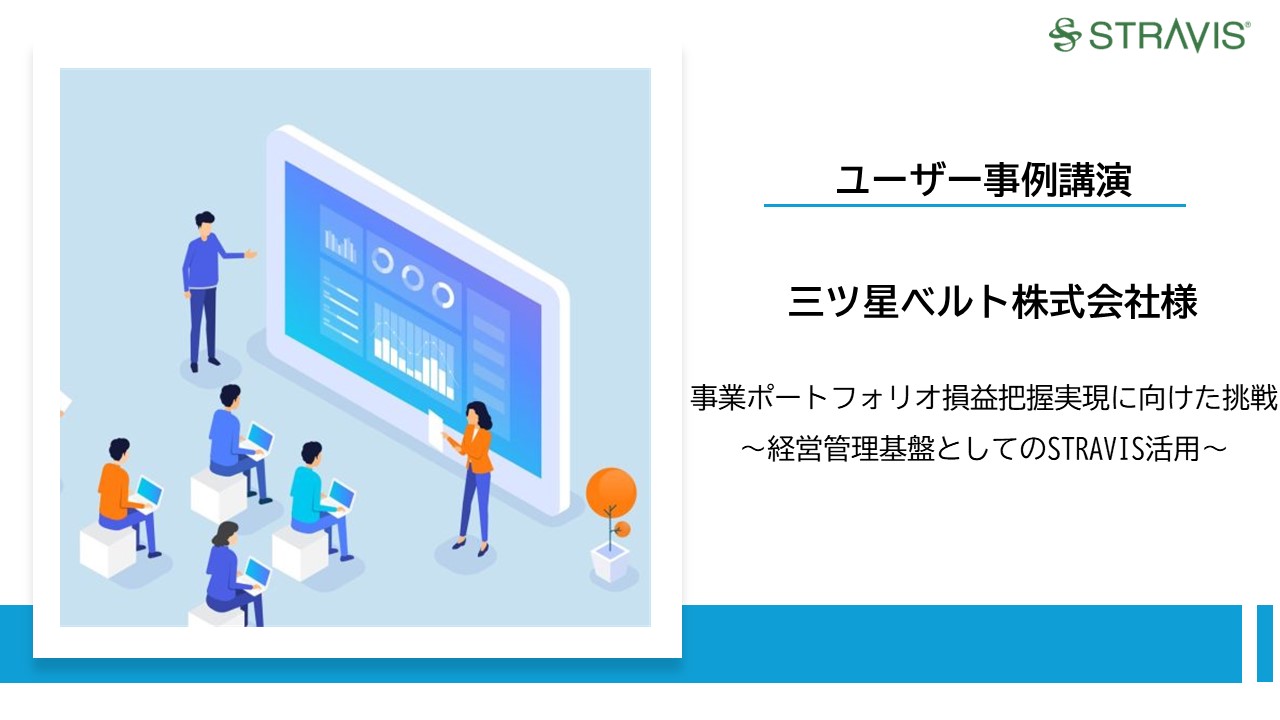 STRAVIS®

ユーザー事例講演

三ツ星ベルト株式会社様

事業ポートフォリオ損益把握実現に向けた挑戦
～経営管理基盤としてのSTRAVIS活用～